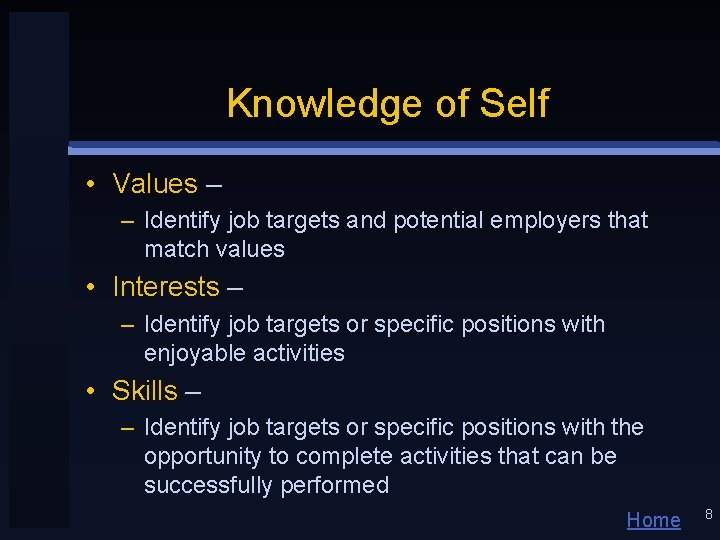 Knowledge of Self

• Values –
  – Identify job targets and potential employers that match values
• Interests –
  – Identify job targets or specific positions with enjoyable activities
• Skills –
  – Identify job targets or specific positions with the opportunity to complete activities that can be successfully performed

Home 8